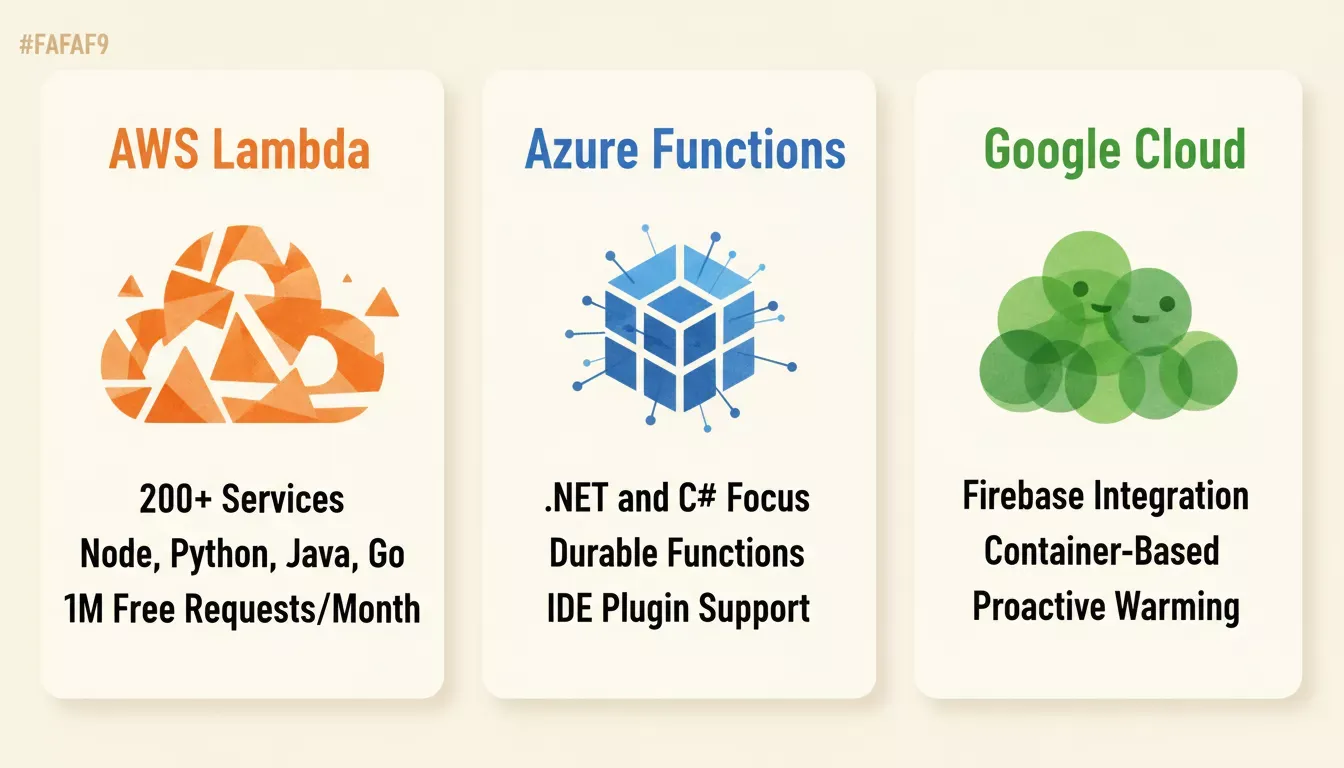 #FAFAF9

AWS Lambda

200+ Services
Node, Python, Java, Go
1M Free Requests/Month

Azure Functions

.NET and C# Focus
Durable Functions
IDE Plugin Support

Google Cloud

Firebase Integration
Container-Based
Proactive Warming